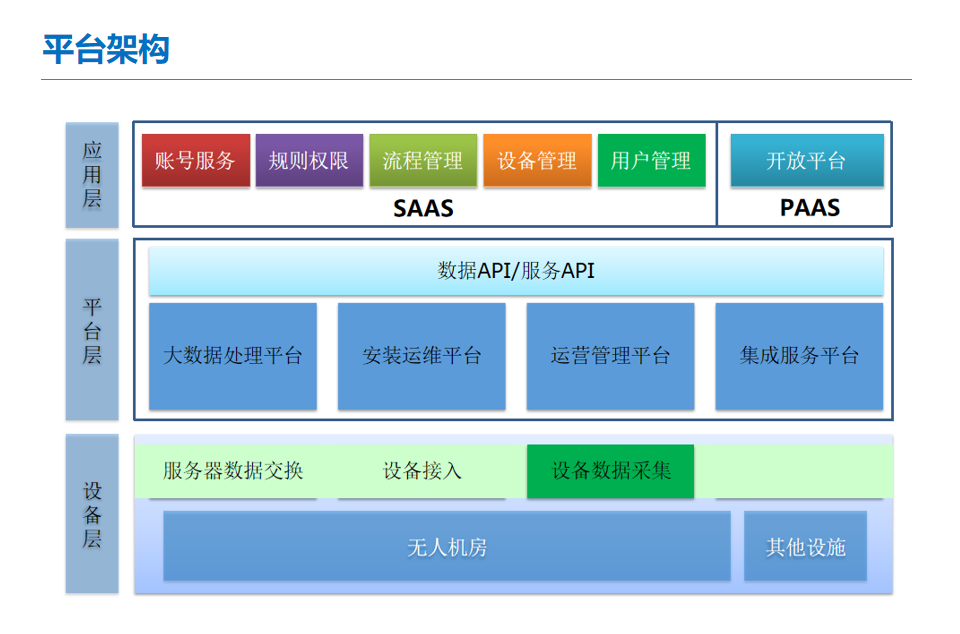 平台架构

应用层

账号服务 规则权限 流程管理 设备管理 用户管理

SAAS

开放平台

PAAS

平台层

数据API/服务API

大数据处理平台 安装运维平台 运营管理平台 集成服务平台

设备层

服务器数据交换 设备接入 设备数据采集

无人机房 其他设施